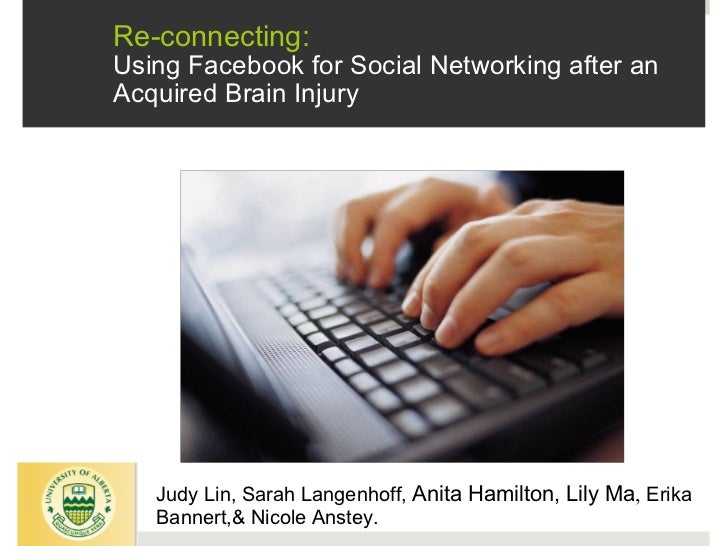 Re-connecting:
Using Facebook for Social Networking after an Acquired Brain Injury

UNIVERSITY OF ALBERTA
QUAECUMQUE VERA

Judy Lin, Sarah Langenhoff, Anita Hamilton, Lily Ma, Erika Bannert,& Nicole Anstey.